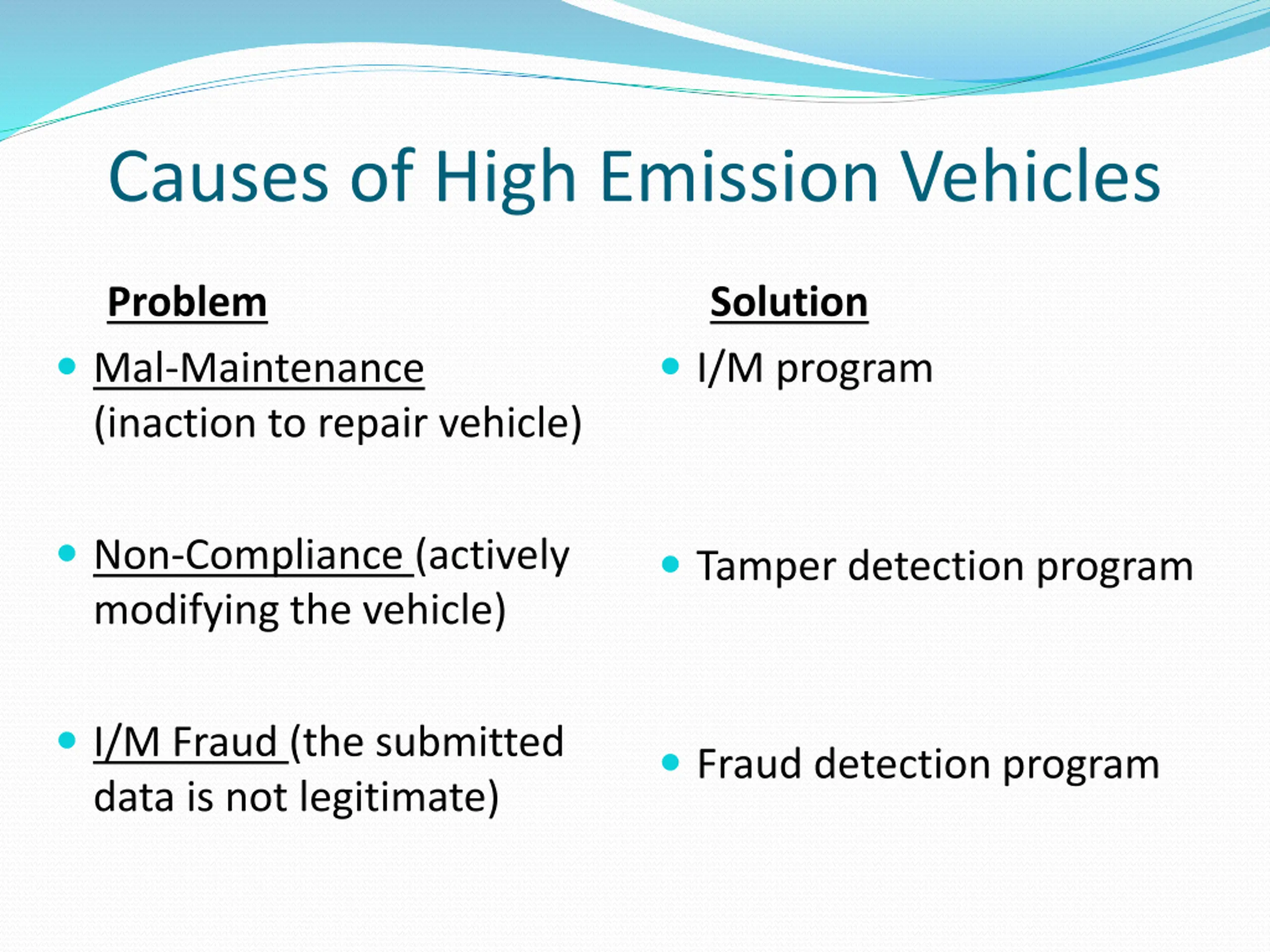 Causes of High Emission Vehicles

Problem

- Mal-Maintenance (inaction to repair vehicle)

- Non-Compliance (actively modifying the vehicle)

- I/M Fraud (the submitted data is not legitimate)

Solution

- I/M program

- Tamper detection program

- Fraud detection program